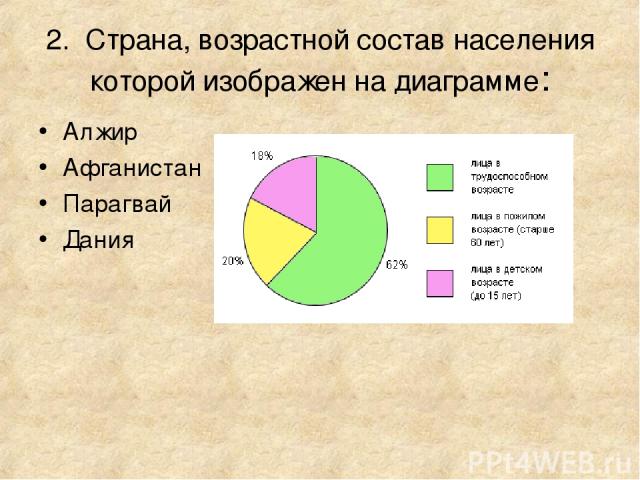 2. Страна, возрастной состав населения которой изображен на диаграмме:

• Алжир
• Афганистан
• Парагвай
• Дания

18%
20%
62%

лица в трудоспособном возрасте
лица в пожилом возрасте (старше 60 лет)
лица в детском возрасте (до 15 лет)

PPt4WEB.ru